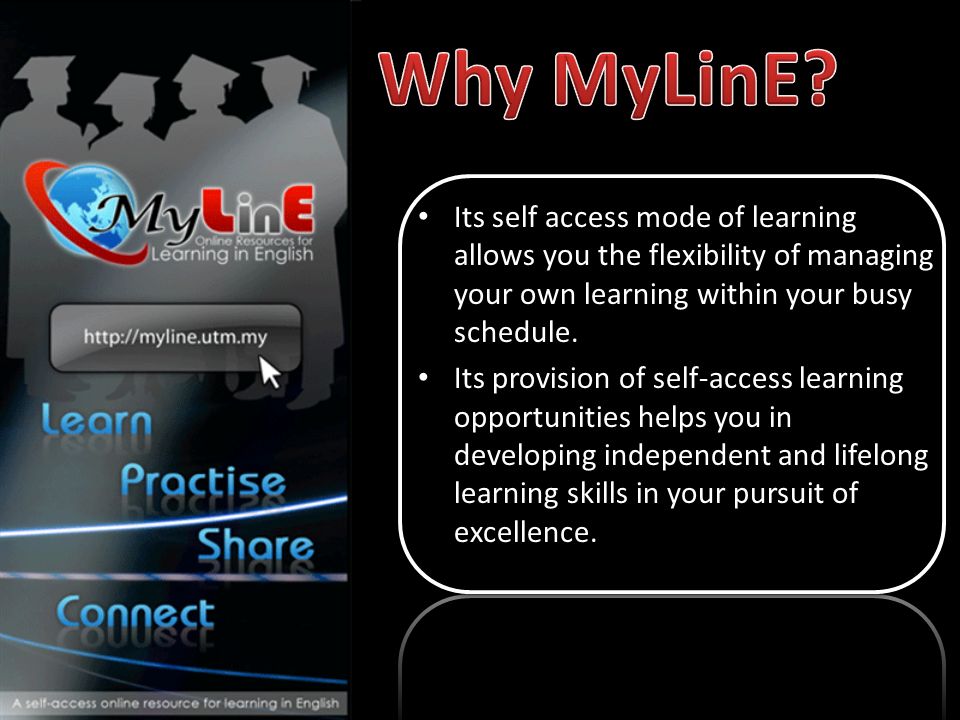 MyLinE
Online Resources for Learning in English

http://myline.utm.my

Learn
Practise
Share
Connect

A self-access online resource for learning in English

Why MyLinE?

• Its self access mode of learning allows you the flexibility of managing your own learning within your busy schedule.
• Its provision of self-access learning opportunities helps you in developing independent and lifelong learning skills in your pursuit of excellence.